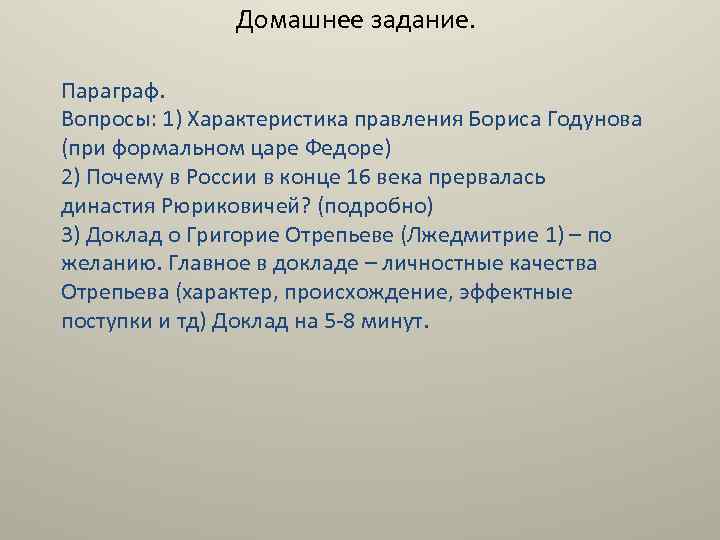 Домашнее задание.

Параграф.
Вопросы: 1) Характеристика правления Бориса Годунова (при формальном царе Федоре)
2) Почему в России в конце 16 века прервалась династия Рюриковичей? (подробно)
3) Доклад о Григорие Отрепьеве (Лжедмитрие 1) – по желанию. Главное в докладе – личностные качества Отрепьева (характер, происхождение, эффектные поступки и тд) Доклад на 5-8 минут.